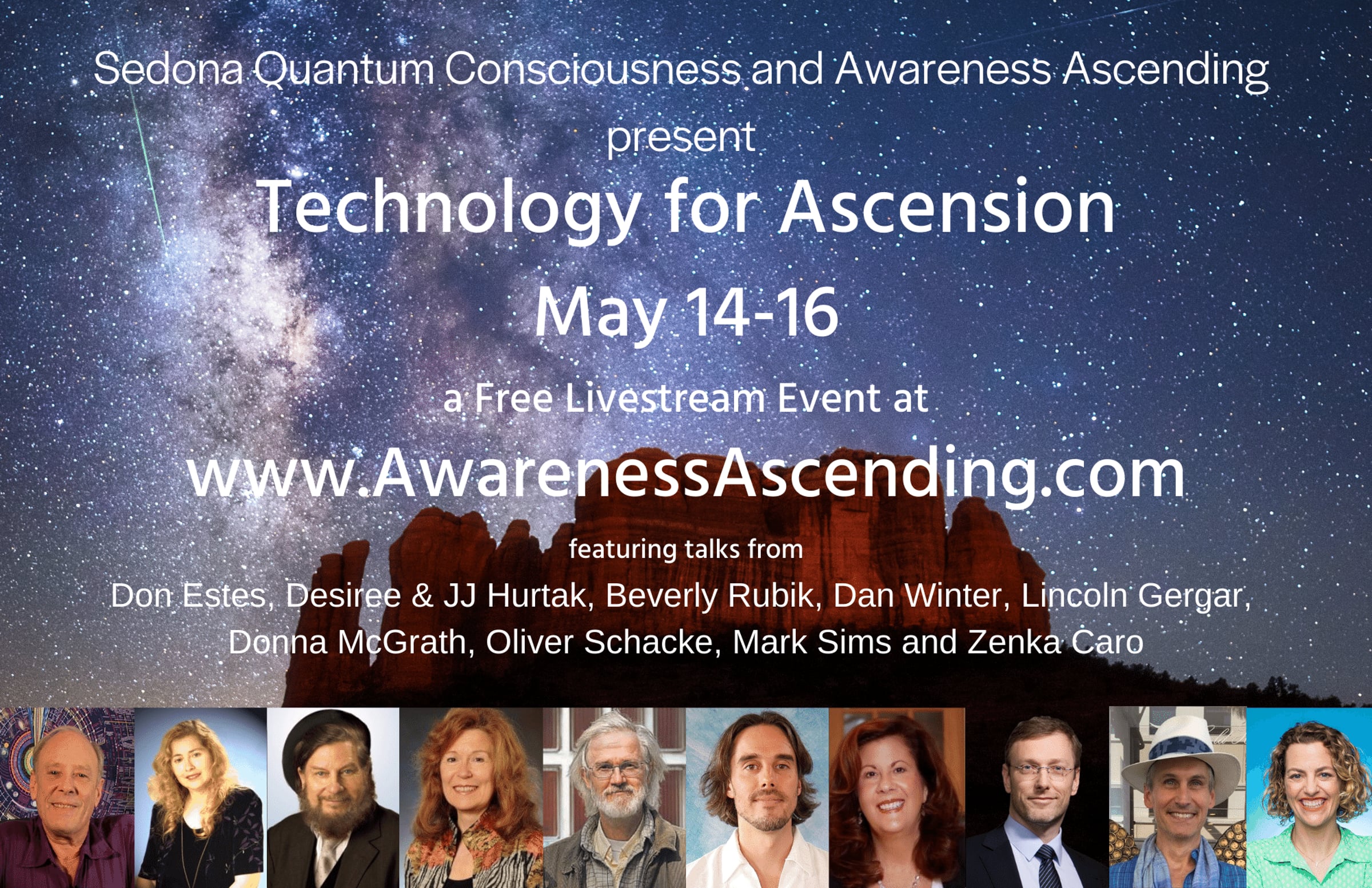 Sedona Quantum Consciousness and Awareness Ascending
present
Technology for Ascension
May 14-16
a Free Livestream Event at
www.AwarenessAscending.com
featuring talks from
Don Estes, Desiree & JJ Hurtak, Beverly Rubik, Dan Winter, Lincoln Gergar, Donna McGrath, Oliver Schacke, Mark Sims and Zenka Caro